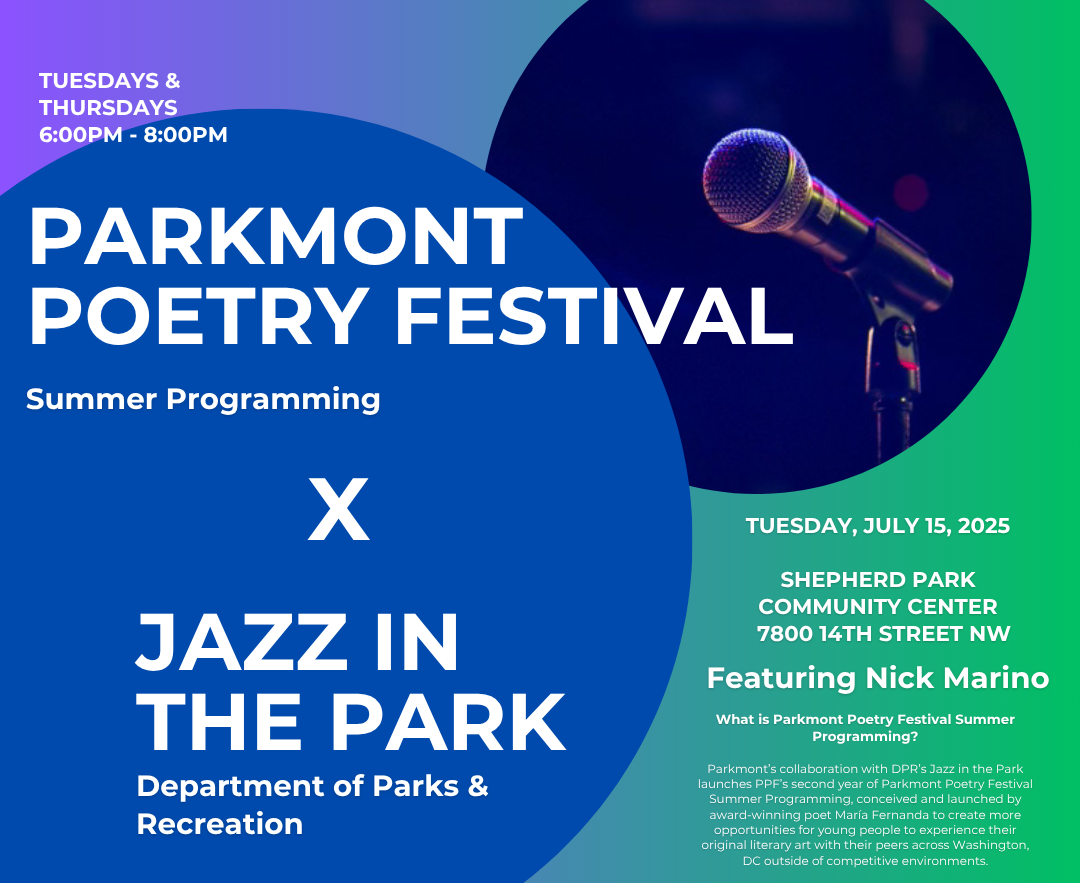 TUESDAYS & THURSDAYS
6:00PM - 8:00PM

PARKMONT POETRY FESTIVAL

Summer Programming

X

JAZZ IN THE PARK

Department of Parks & Recreation

TUESDAY, JULY 15, 2025

SHEPHERD PARK COMMUNITY CENTER
7800 14TH STREET NW

Featuring Nick Marino

What is Parkmont Poetry Festival Summer Programming?

Parkmont's collaboration with DPR's Jazz in the Park launches PPF's second year of Parkmont Poetry Festival Summer Programming, conceived and launched by award-winning poet María Fernanda to create more opportunities for young people to experience their original literary art with their peers across Washington, DC outside of competitive environments.